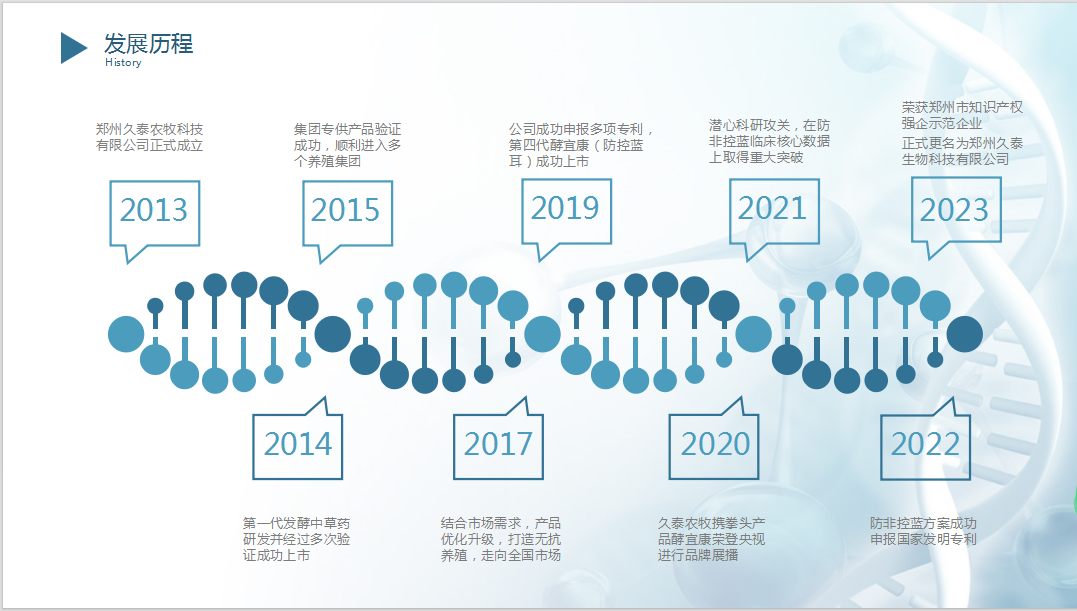 发展历程
History

郑州久泰农牧科技有限公司正式成立

2013

集团专供产品验证成功，顺利进入多个养殖集团

2015

公司成功申报多项专利，第四代酵宜康（防控蓝耳）成功上市

2019

潜心科研攻关，在防非控蓝临床核心数据上取得重大突破

2021

荣获郑州市知识产权强企示范企业
正式更名为郑州久泰生物科技有限公司

2023

2014

第一代发酵中草药研发并经过多次验证成功上市

2017

结合市场需求，产品优化升级，打造无抗养殖，走向全国市场

2020

久泰农牧携拳头产品酵宜康荣登央视进行品牌展播

2022

防非控蓝方案成功申报国家发明专利